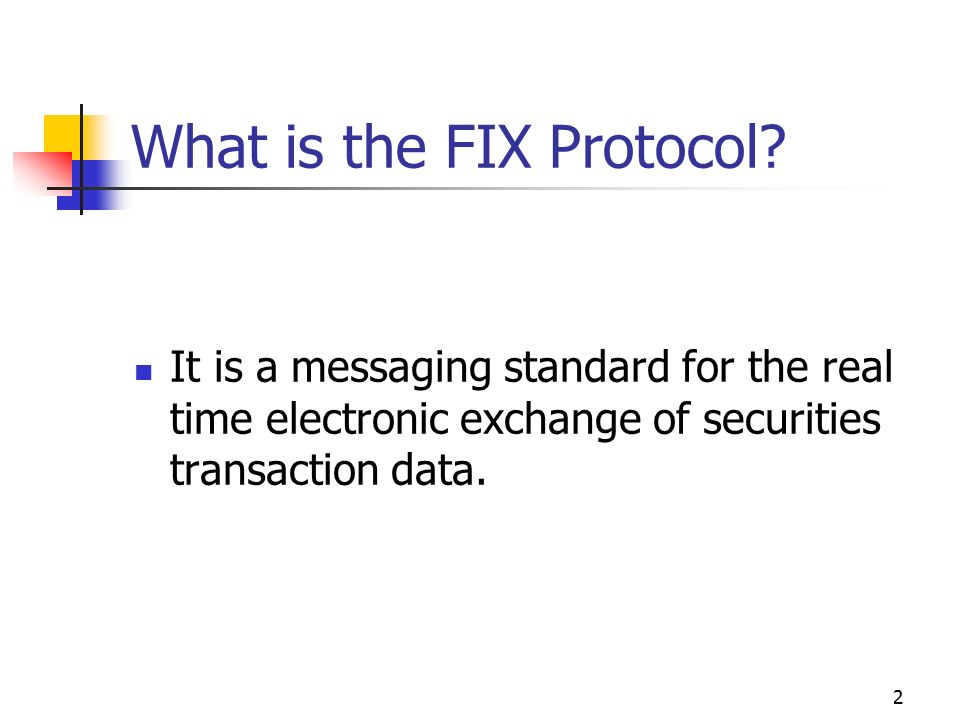 What is the FIX Protocol?

It is a messaging standard for the real time electronic exchange of securities transaction data.

2